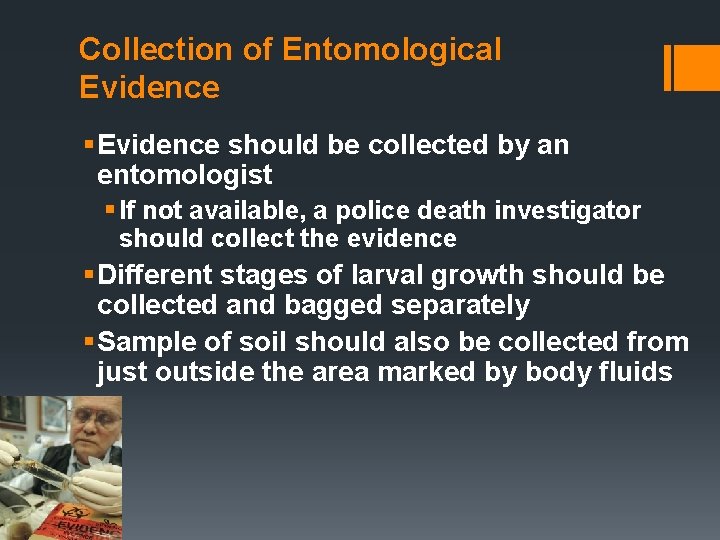 Collection of Entomological Evidence

▪ Evidence should be collected by an entomologist
▪ If not available, a police death investigator should collect the evidence
▪ Different stages of larval growth should be collected and bagged separately
▪ Sample of soil should also be collected from just outside the area marked by body fluids

EVIDENCE